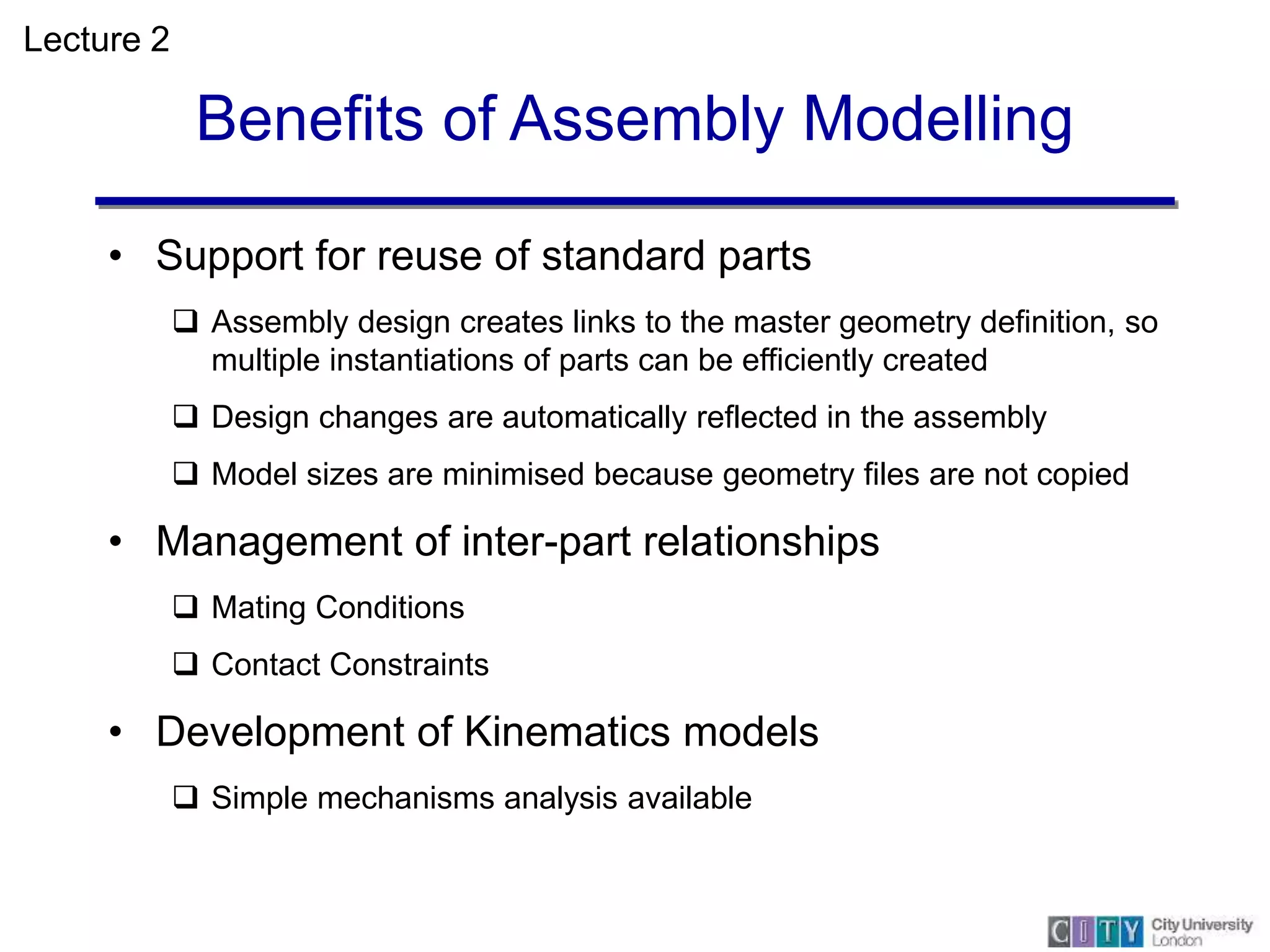 Lecture 2

Benefits of Assembly Modelling

• Support for reuse of standard parts

❑ Assembly design creates links to the master geometry definition, so multiple instantiations of parts can be efficiently created

❑ Design changes are automatically reflected in the assembly

❑ Model sizes are minimised because geometry files are not copied

• Management of inter-part relationships

❑ Mating Conditions

❑ Contact Constraints

• Development of Kinematics models

❑ Simple mechanisms analysis available

CITY City University London